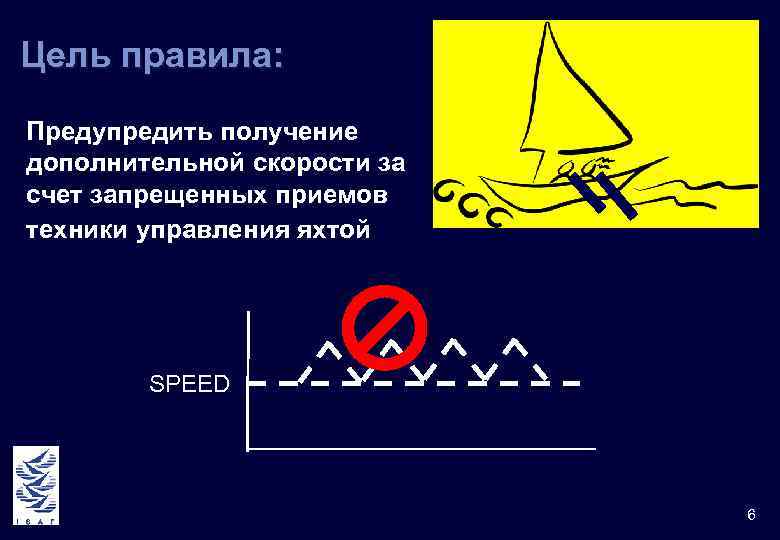 Цель правила:

Предупредить получение дополнительной скорости за счет запрещенных приемов техники управления яхтой

SPEED

ISAF

6